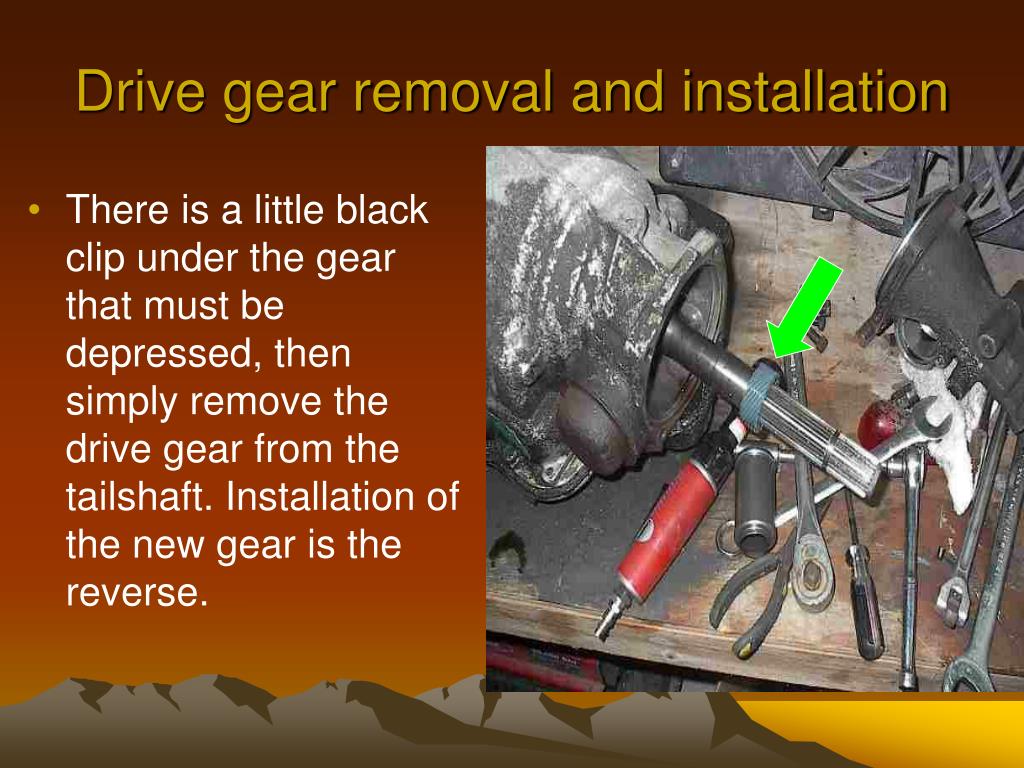 Drive gear removal and installation

• There is a little black clip under the gear that must be depressed, then simply remove the drive gear from the tailshaft. Installation of the new gear is the reverse.